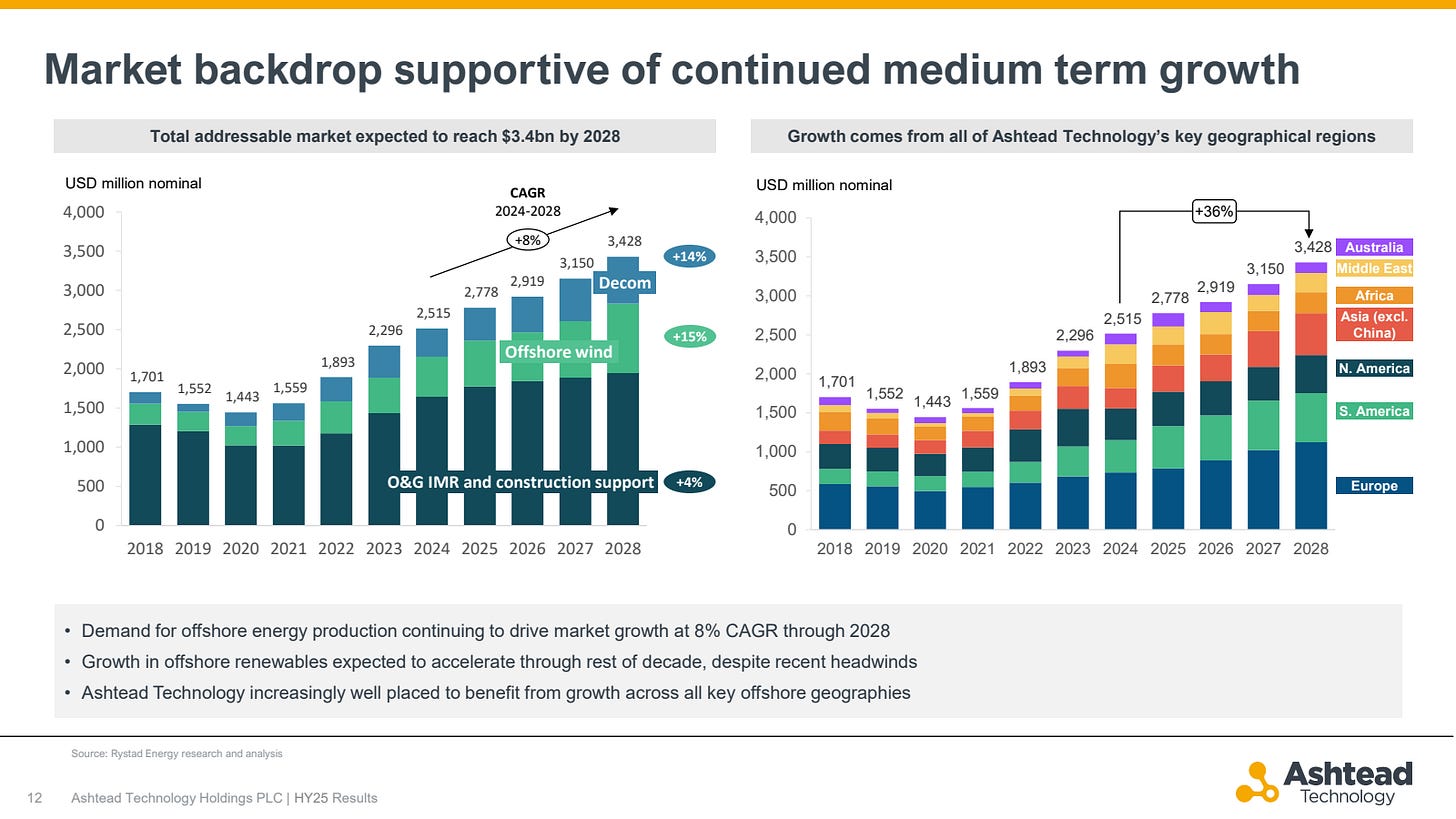 Market backdrop supportive of continued medium term growth

Total addressable market expected to reach $3.4bn by 2028

USD million nominal

CAGR 2024-2028

+8%

4,000
3,500
3,000
2,500
2,000
1,500
1,000
500
0

1,701 1,552 1,443 1,559 1,893 2,296 2,515 2,778 2,919 3,150 3,428

Decom +14%

Offshore wind +15%

O&G IMR and construction support +4%

2018 2019 2020 2021 2022 2023 2024 2025 2026 2027 2028

Growth comes from all of Ashtead Technology's key geographical regions

USD million nominal

+36%

4,000
3,500
3,000
2,500
2,000
1,500
1,000
500
0

1,701 1,552 1,443 1,559 1,893 2,296 2,515 2,778 2,919 3,150 3,428

Australia
Middle East
Africa
Asia (excl. China)
N. America
S. America
Europe

2018 2019 2020 2021 2022 2023 2024 2025 2026 2027 2028

• Demand for offshore energy production continuing to drive market growth at 8% CAGR through 2028
• Growth in offshore renewables expected to accelerate through rest of decade, despite recent headwinds
• Ashtead Technology increasingly well placed to benefit from growth across all key offshore geographies

Source: Rystad Energy research and analysis

12 Ashtead Technology Holdings PLC | HY25 Results

Ashtead Technology